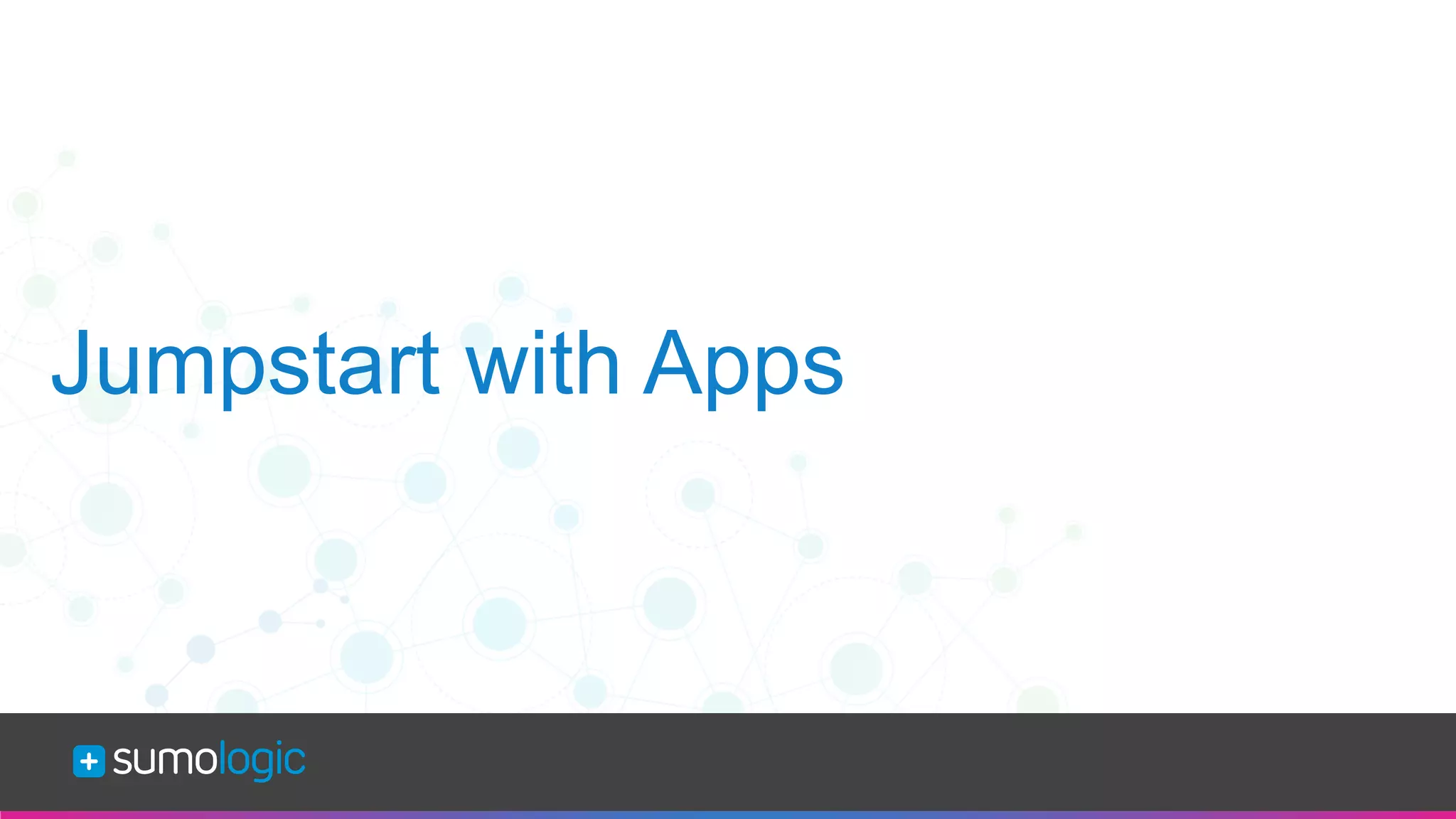 Jumpstart with Apps

sumologic